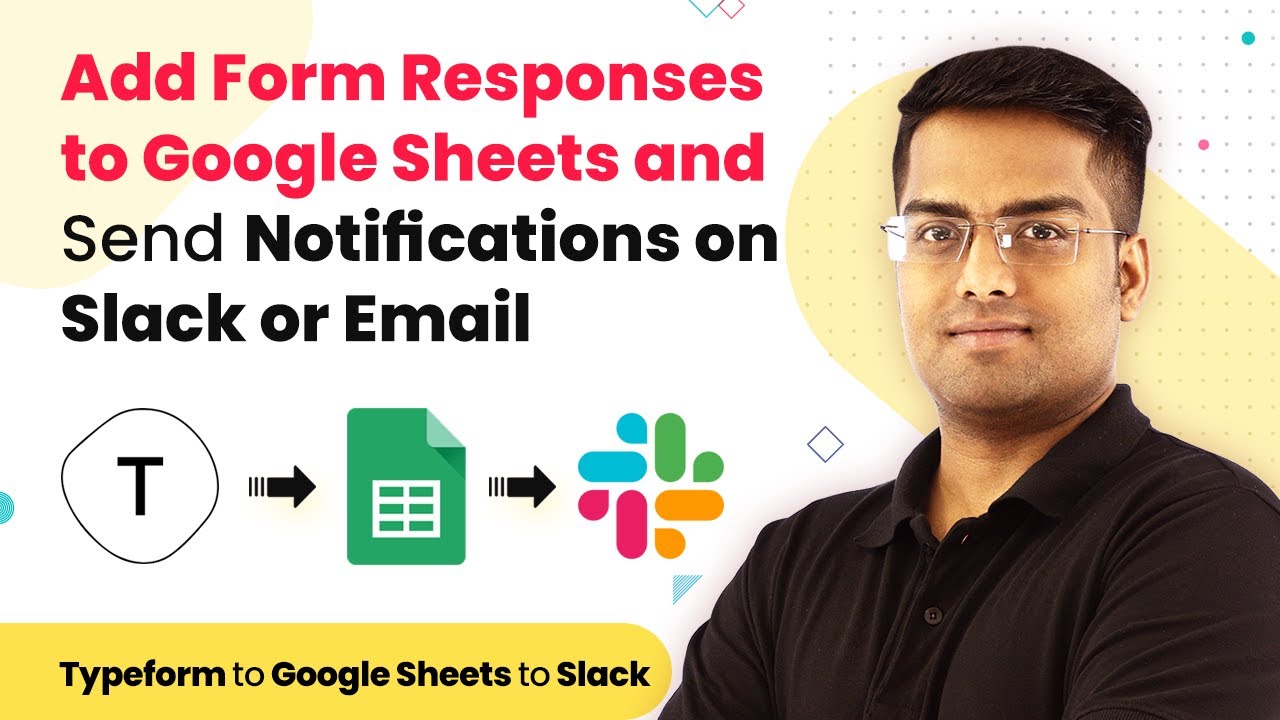 Add Form Responses to Google Sheets and Send Notifications on Slack or Email

T

Typeform to Google Sheets to Slack